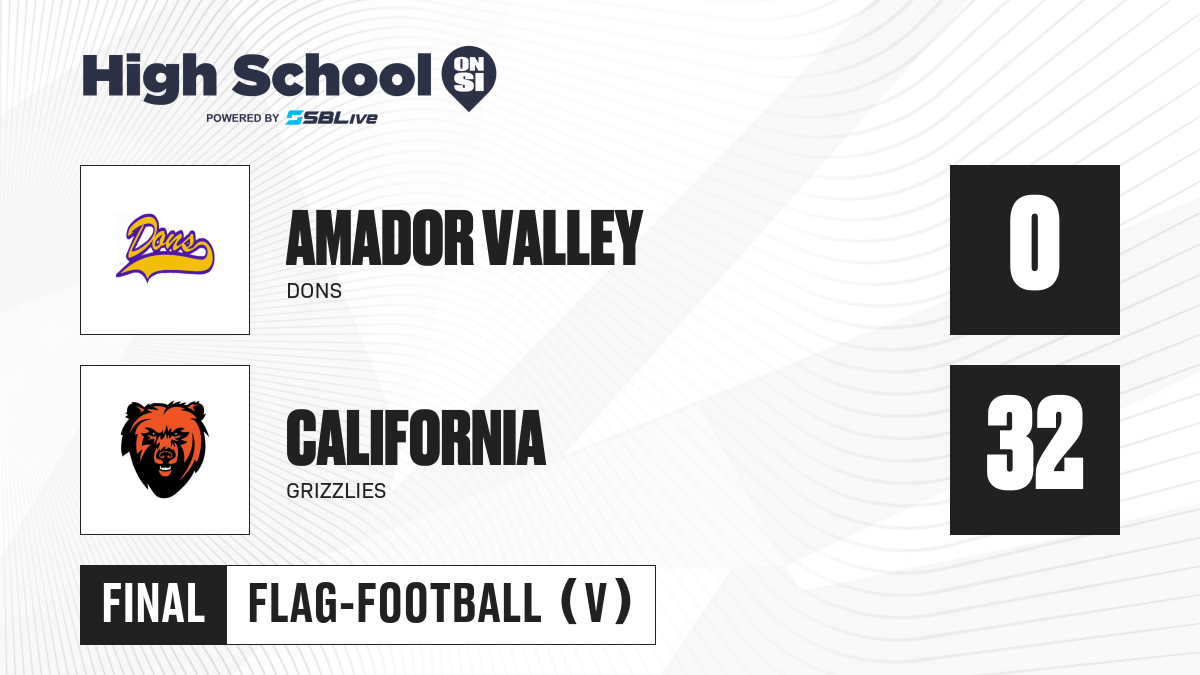 High School ON SI
POWERED BY SBLive

Dons

AMADOR VALLEY
DONS

0

CALIFORNIA
GRIZZLIES

32

FINAL

FLAG-FOOTBALL (V)